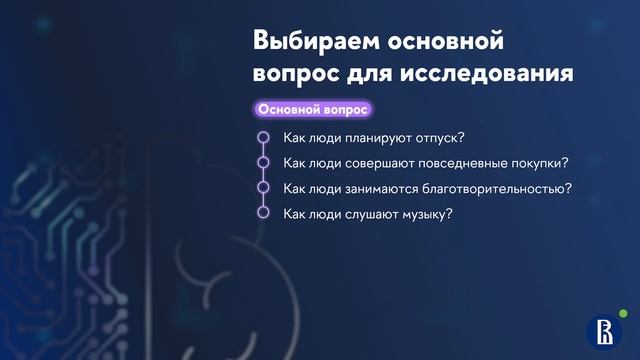 Выбираем основной вопрос для исследования

Основной вопрос

Как люди планируют отпуск?

Как люди совершают повседневные покупки?

Как люди занимаются благотворительностью?

Как люди слушают музыку?